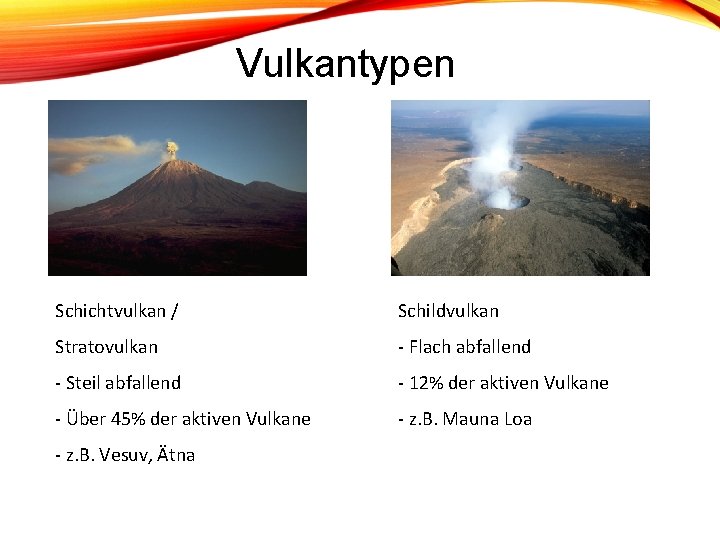 Vulkantypen

Schichtvulkan /

Stratovulkan

- Steil abfallend

- Über 45% der aktiven Vulkane

- z.B. Vesuv, Ätna

Schildvulkan

- Flach abfallend

- 12% der aktiven Vulkane

- z.B. Mauna Loa